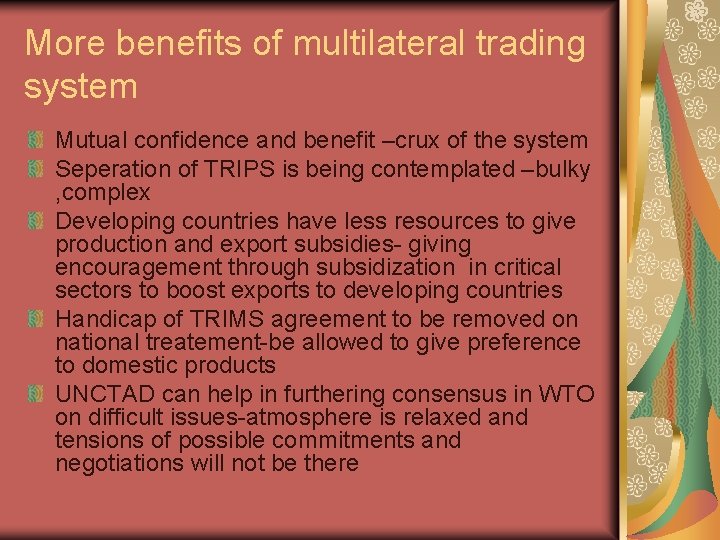 More benefits of multilateral trading system

Mutual confidence and benefit –crux of the system

Seperation of TRIPS is being contemplated –bulky ,complex

Developing countries have less resources to give production and export subsidies- giving encouragement through subsidization in critical sectors to boost exports to developing countries

Handicap of TRIMS agreement to be removed on national treatement-be allowed to give preference to domestic products

UNCTAD can help in furthering consensus in WTO on difficult issues-atmosphere is relaxed and tensions of possible commitments and negotiations will not be there